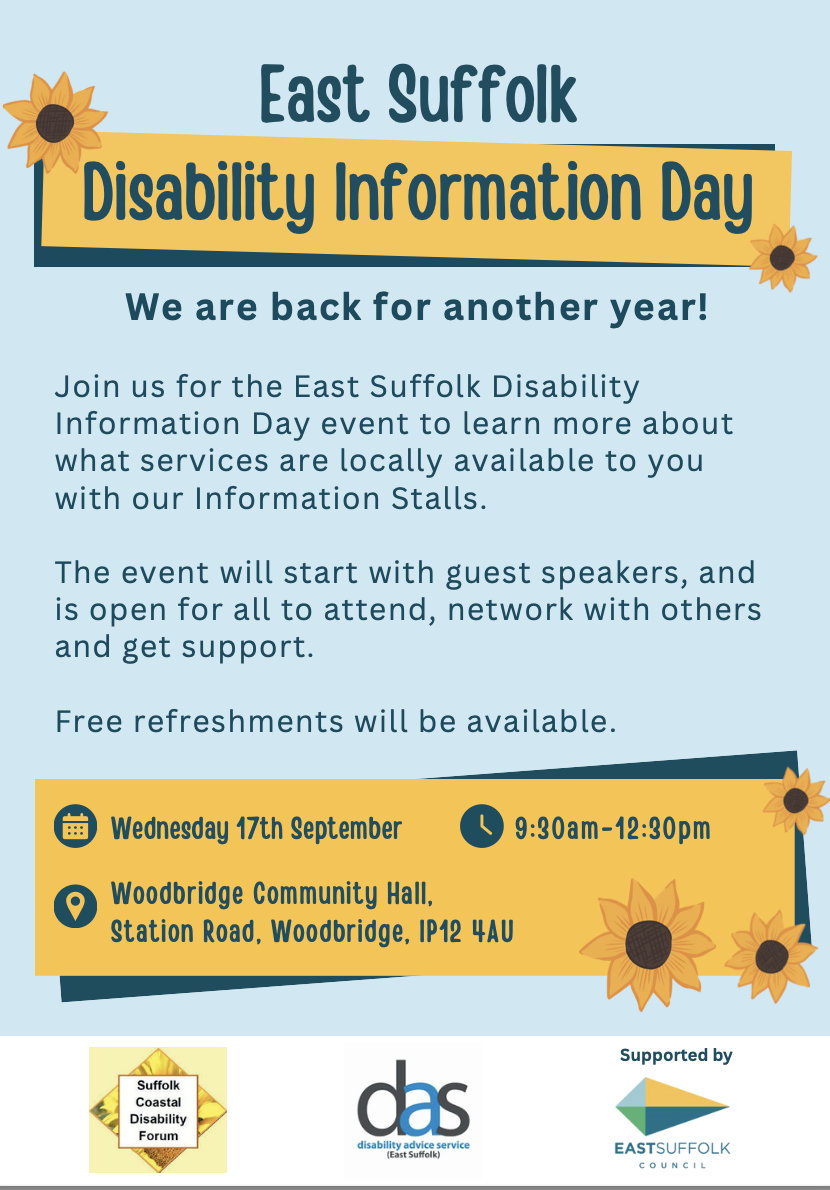 East Suffolk

Disability Information Day

We are back for another year!

Join us for the East Suffolk Disability Information Day event to learn more about what services are locally available to you with our Information Stalls.

The event will start with guest speakers, and is open for all to attend, network with others and get support.

Free refreshments will be available.

Wednesday 17th September

9:30am-12:30pm

Woodbridge Community Hall, Station Road, Woodbridge, IP12 4AU

Suffolk Coastal Disability Forum

das
disability advice service (East Suffolk)

Supported by

EASTSUFFOLK
COUNCIL